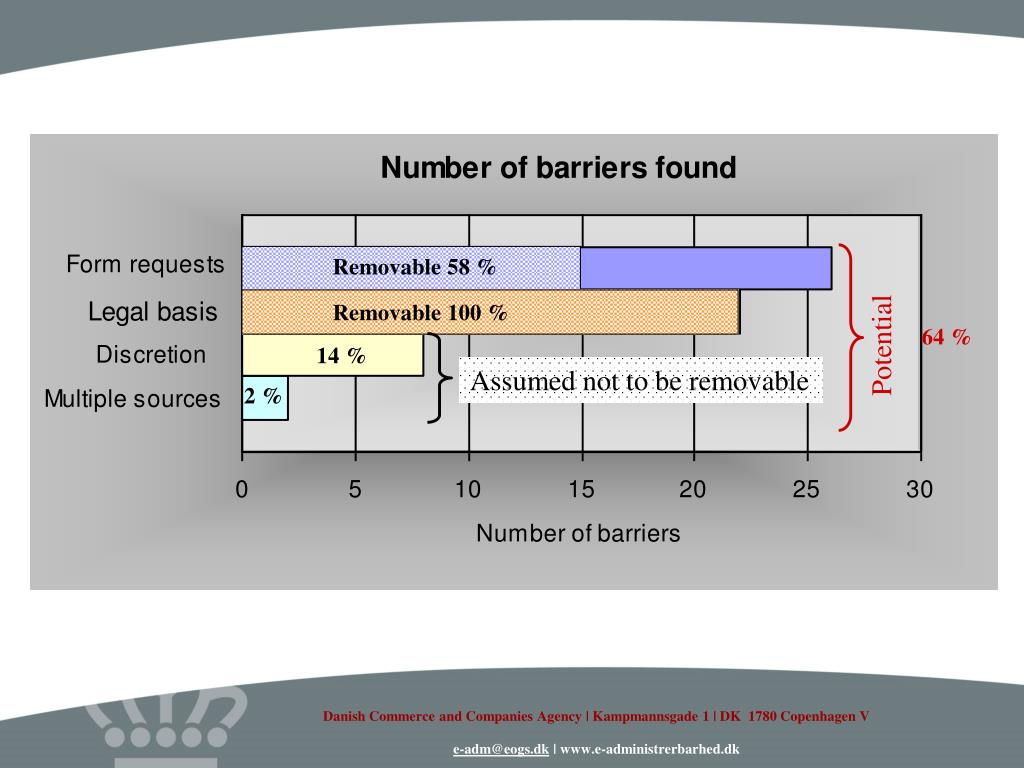 Number of barriers found

Form requests
Legal basis
Discretion
Multiple sources

Removable 58 %
Removable 100 %
14 %
2 %

Assumed not to be removable

Potential
64 %

0
5
10
15
20
25
30

Number of barriers

Danish Commerce and Companies Agency | Kampmannsgade 1 | DK 1780 Copenhagen V

e-adm@eogs.dk | www.e-administrerbarhed.dk